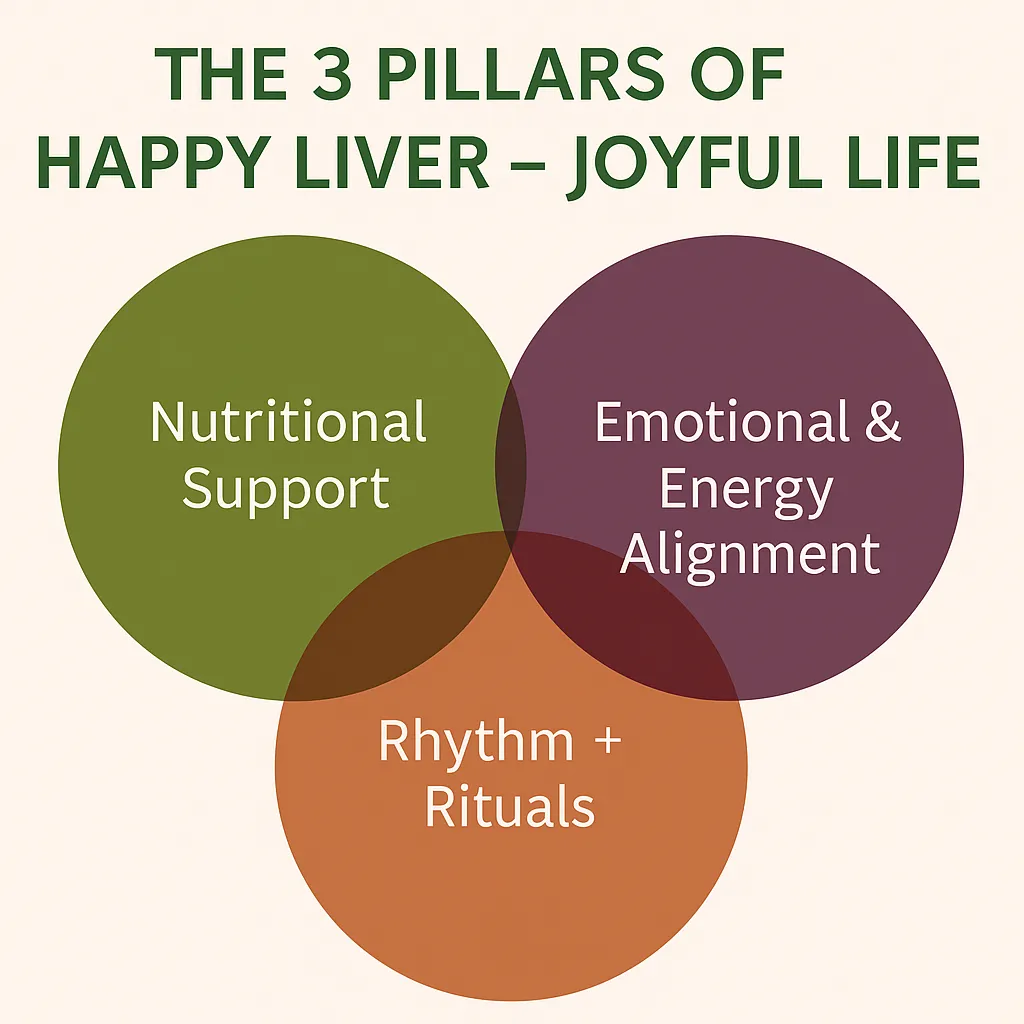 THE 3 PILLARS OF HAPPY LIVER – JOYFUL LIFE

Nutritional Support

Emotional & Energy Alignment

Rhythm + Rituals